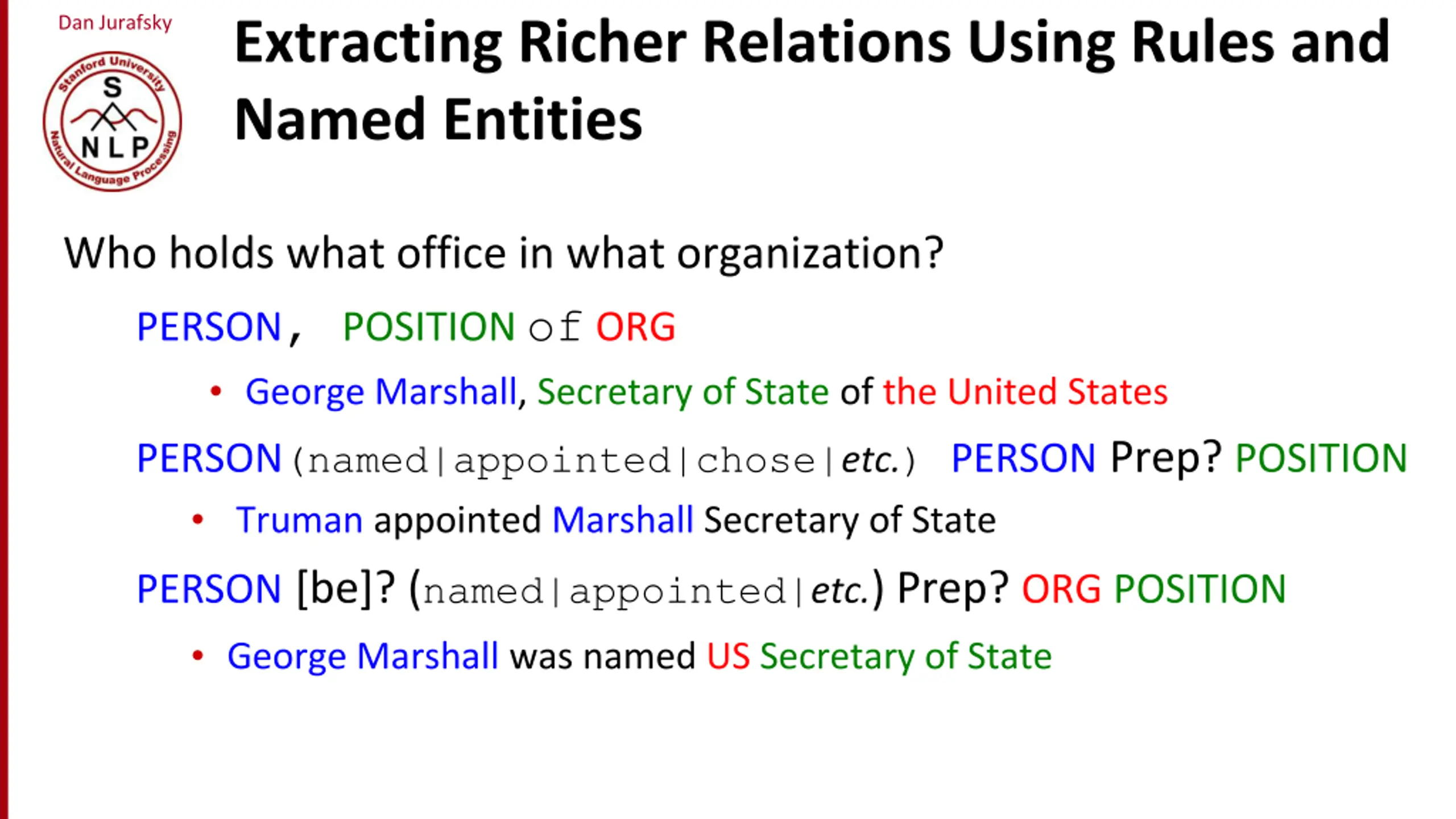 Dan Jurafsky

Stanford University
S
NLP
Natural Language Processing

Extracting Richer Relations Using Rules and Named Entities

Who holds what office in what organization?

PERSON, POSITION of ORG

• George Marshall, Secretary of State of the United States

PERSON (named|appointed|chose|etc.) PERSON Prep? POSITION

• Truman appointed Marshall Secretary of State

PERSON [be]? (named|appointed|etc.) Prep? ORG POSITION

• George Marshall was named US Secretary of State